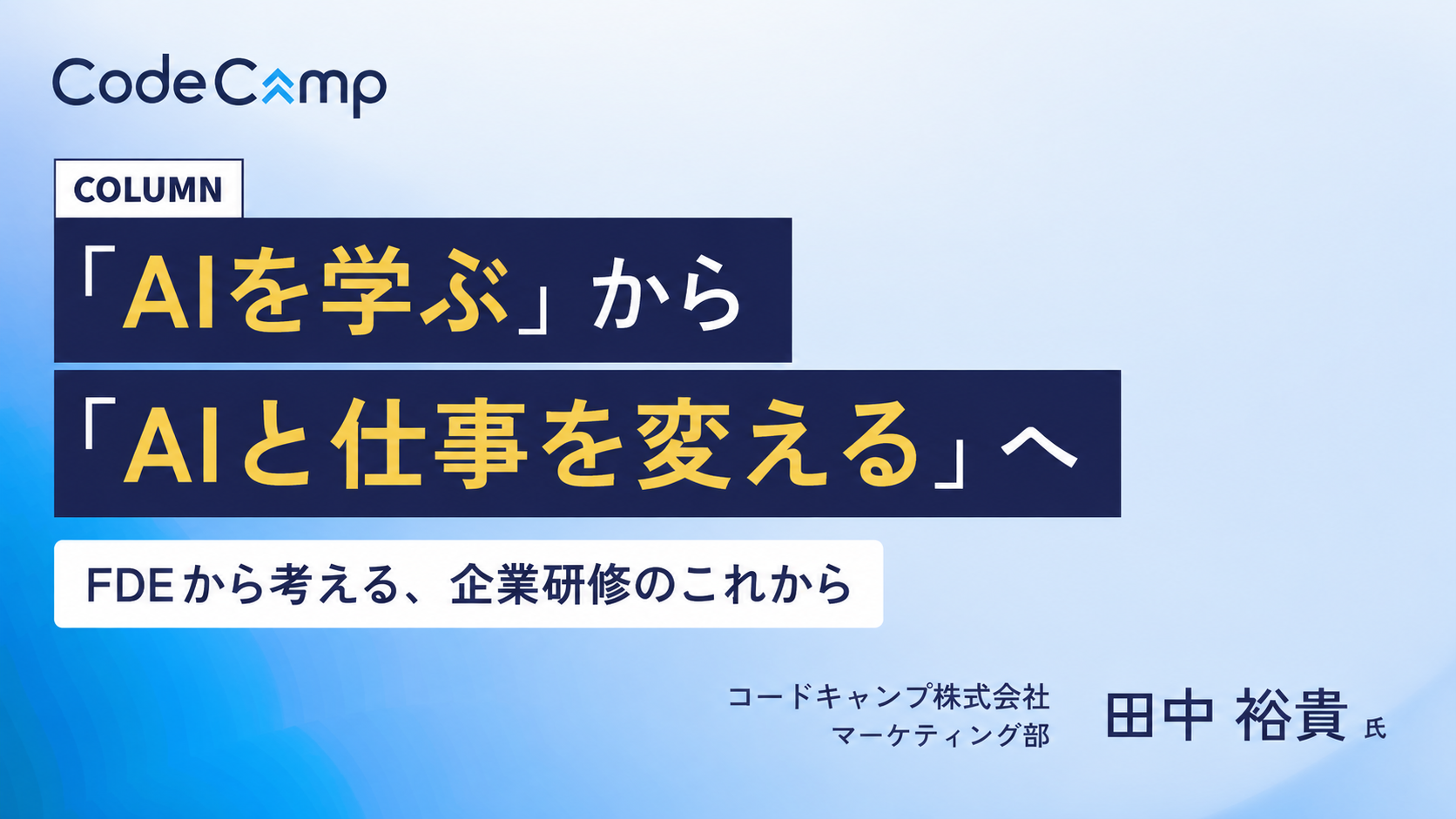 CodeCamp

COLUMN

「AIを学ぶ」から
「AIと仕事を変える」へ

FDEから考える、企業研修のこれから

コードキャンプ株式会社
マーケティング部

田中 裕貴 氏